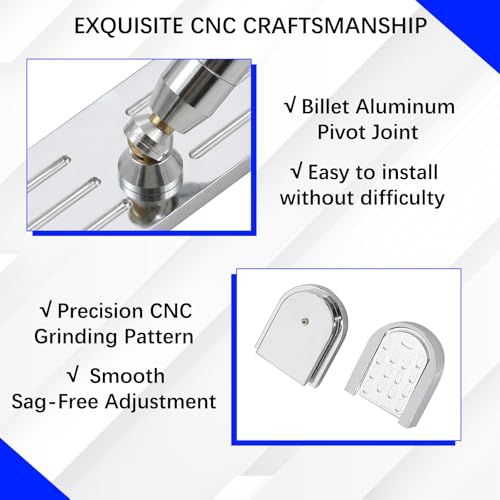 EXQUISITE CNC CRAFTSMANSHIP

√ Billet Aluminum Pivot Joint

√ Easy to install without difficulty

√ Precision CNC Grinding Pattern

√ Smooth Sag-Free Adjustment